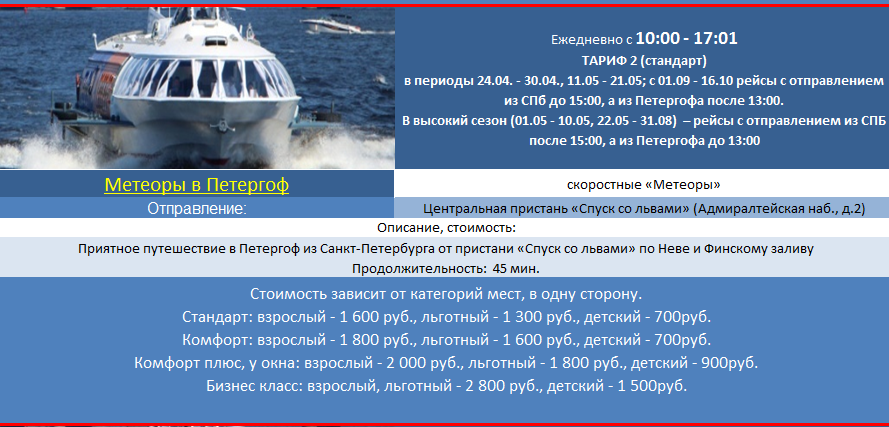 Ежедневно с 10:00 - 17:01
ТАРИФ 2 (стандарт)
в периоды 24.04. - 30.04., 11.05 - 21.05; с 01.09 - 16.10 рейсы с отправлением из СПБ до 15:00, а из Петергофа после 13:00.
В высокий сезон (01.05 - 10.05, 22.05 - 31.08) – рейсы с отправлением из СПБ после 15:00, а из Петергофа до 13:00

| Метеоры в Петергоф | скоростные «Метеоры» |
|---|---|
| Отправление: | Центральная пристань «Спуск со львами» (Адмиралтейская наб., д.2) |

Описание, стоимость:

Приятное путешествие в Петергоф из Санкт-Петербурга от пристани «Спуск со львами» по Неве и Финскому заливу
Продолжительность: 45 мин.

Стоимость зависит от категорий мест, в одну сторону.
Стандарт: взрослый - 1 600 руб., льготный - 1 300 руб., детский - 700руб.
Комфорт: взрослый - 1 800 руб., льготный - 1 600 руб., детский - 700руб.
Комфорт плюс, у окна: взрослый - 2 000 руб., льготный - 1 800 руб., детский - 900руб.
Бизнес класс: взрослый, льготный - 2 800 руб., детский - 1 500руб.